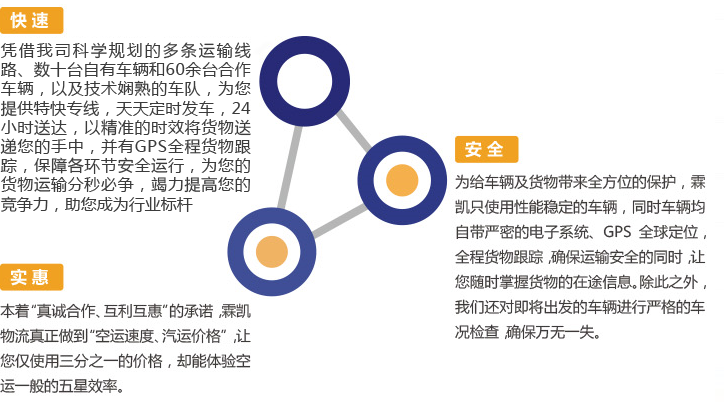 快速

凭借我司科学规划的多条运输线路、数十台自有车辆和60余台合作车辆，以及技术娴熟的车队，为您提供特快专线，天天定时发车，24小时送达，以精准的时效将货物送递您的手中，并有GPS全程货物跟踪，保障各环节安全运行，为您的货物运输分秒必争，竭力提高您的竞争力，助您成为行业标杆

实惠

本着“真诚合作、互利互惠”的承诺，霖凯物流真正做到“空运速度、汽运价格”，让您仅使用三分之一的价格，却能体验空运一般的五星效率。

安全

为给车辆及货物带来全方位的保护，霖凯只使用性能稳定的车辆，同时车辆均自带严密的电子系统、GPS 全球定位，全程货物跟踪，确保运输安全的同时，让您随时掌握货物的在途信息。除此之外，我们还对即将出发的车辆进行严格的车况检查，确保万无一失。